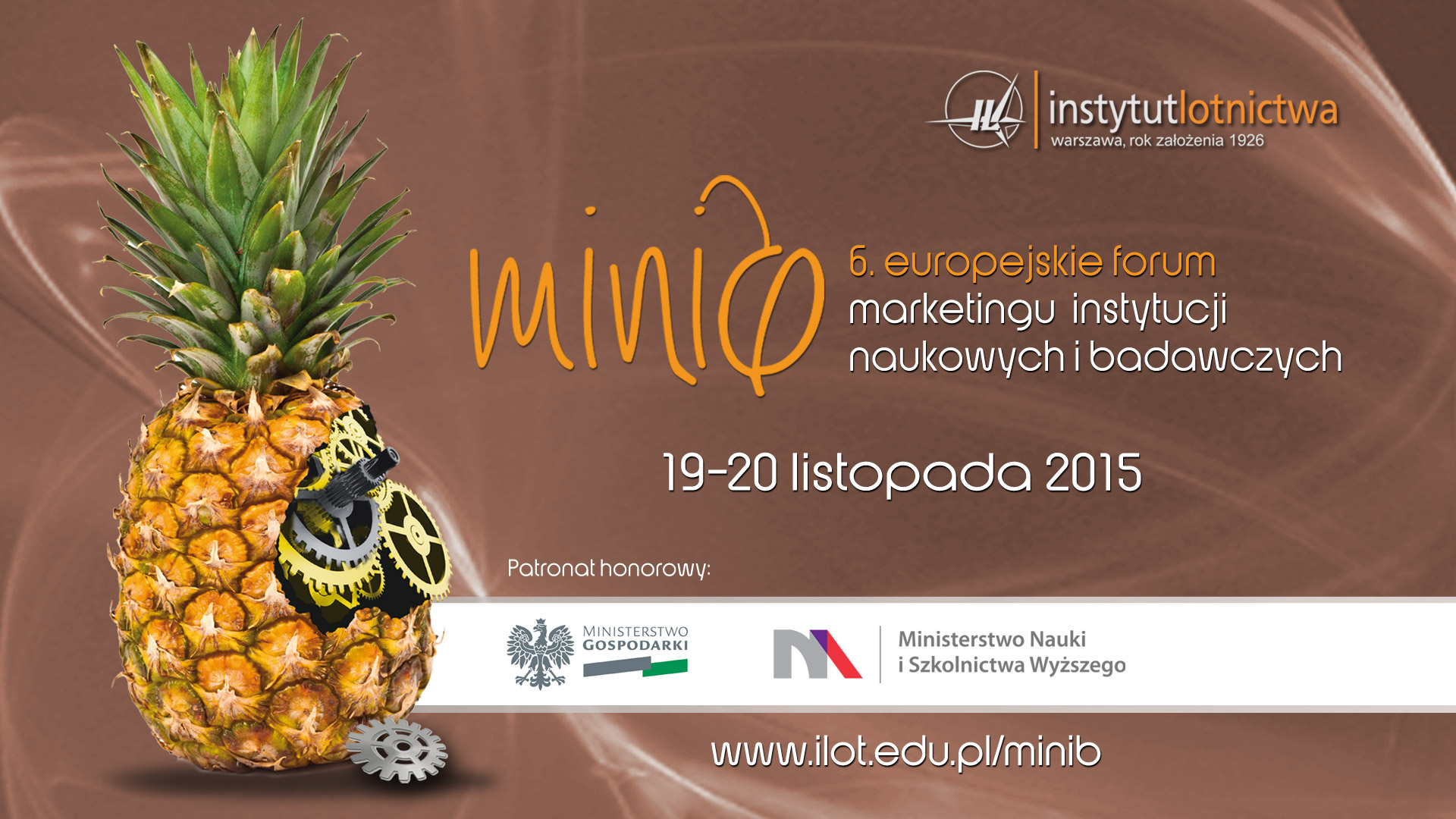 instytutlotnictwa
warszawa, rok założenia 1926

minib

6. europejskie forum
marketingu instytucji
naukowych i badawczych

19-20 listopada 2015

Patronat honorowy:

MINISTERSTWO
GOSPODARKI

Ministerstwo Nauki
i Szkolnictwa Wyższego

www.ilot.edu.pl/minib